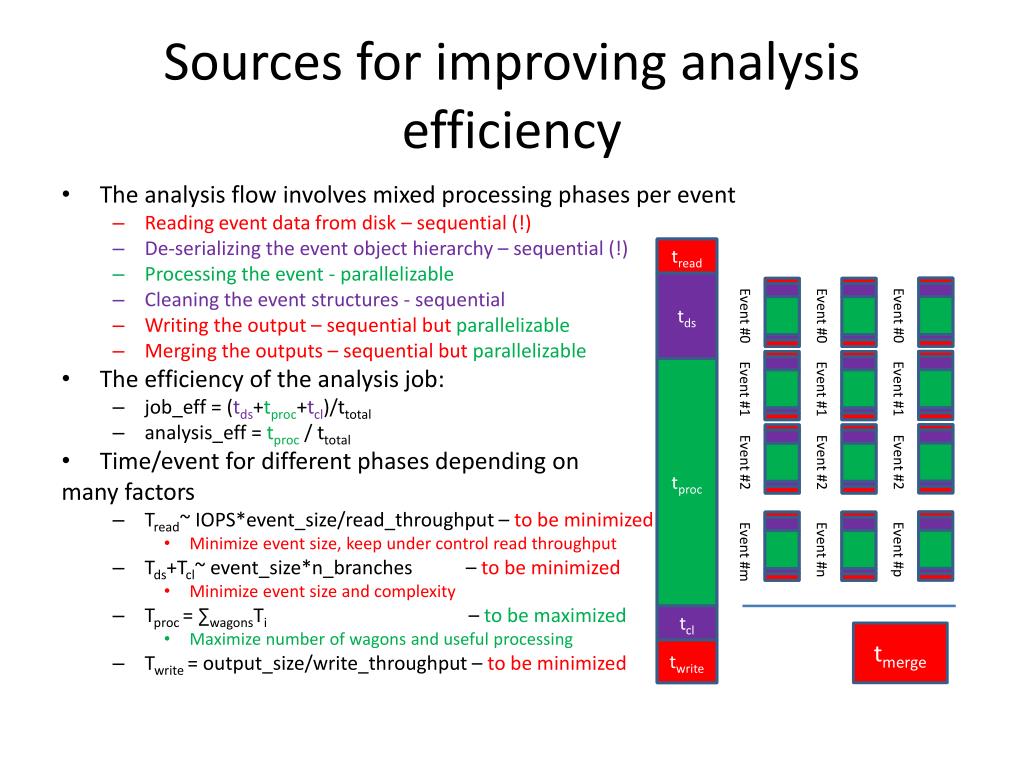 Sources for improving analysis efficiency

• The analysis flow involves mixed processing phases per event
– Reading event data from disk – sequential (!)
– De-serializing the event object hierarchy – sequential (!)
– Processing the event - parallelizable
– Cleaning the event structures - sequential
– Writing the output – sequential but parallelizable
– Merging the outputs – sequential but parallelizable
• The efficiency of the analysis job:
– job_eff = ($t_{ds}$+$t_{proc}$+$t_{cl}$)/$t_{total}$
– analysis_eff = $t_{proc}$ / $t_{total}$
• Time/event for different phases depending on many factors
– $T_{read}$~ IOPS*event_size/read_throughput – to be minimized
• Minimize event size, keep under control read throughput
– $T_{ds}$+$T_{cl}$~ event_size*n_branches – to be minimized
• Minimize event size and complexity
– $T_{proc}$ = $\sum_{wagons}T_i$ – to be maximized
• Maximize number of wagons and useful processing
– $T_{write}$ = output_size/write_throughput – to be minimized

$t_{read}$
$t_{ds}$
$t_{proc}$
$t_{cl}$
$t_{write}$

Event #0 Event #1 Event #2 Event #m
Event #0 Event #1 Event #2 Event #n
Event #0 Event #1 Event #2 Event #p

$t_{merge}$